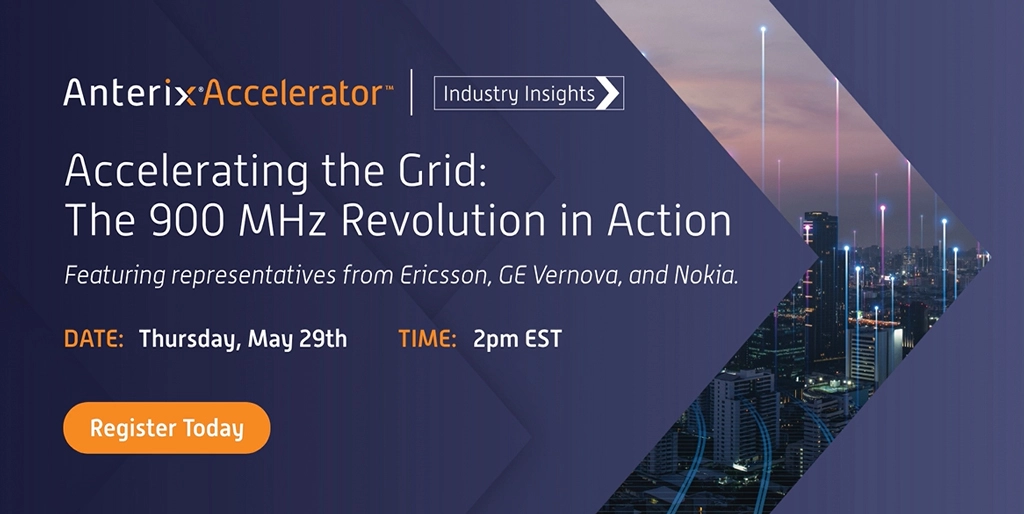 Anterix® Accelerator™ | Industry Insights

Accelerating the Grid: The 900 MHz Revolution in Action

Featuring representatives from Ericsson, GE Vernova, and Nokia.

DATE: Thursday, May 29th TIME: 2pm EST

Register Today